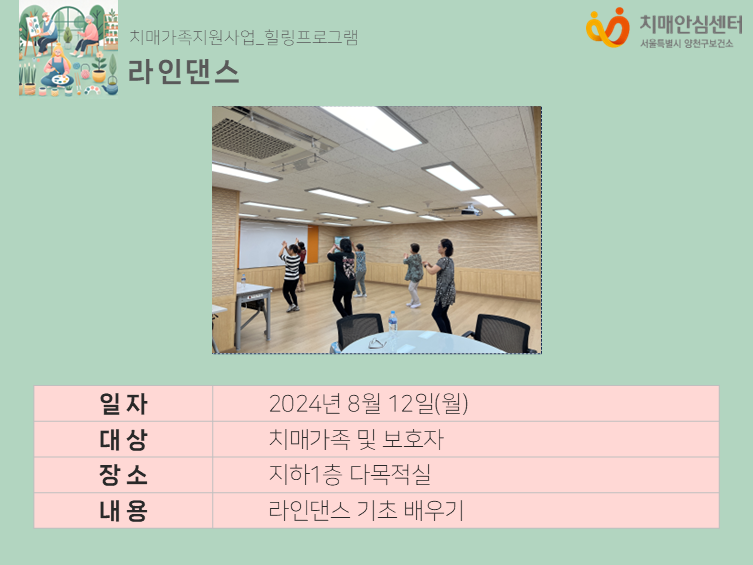 치매가족지원사업_힐링프로그램

라인댄스

치매안심센터
서울특별시 양천구보건소

| 일 자 | 2024년 8월 12일(월) |
|---|---|
| 대 상 | 치매가족 및 보호자 |
| 장 소 | 지하1층 다목적실 |
| 내 용 | 라인댄스 기초 배우기 |